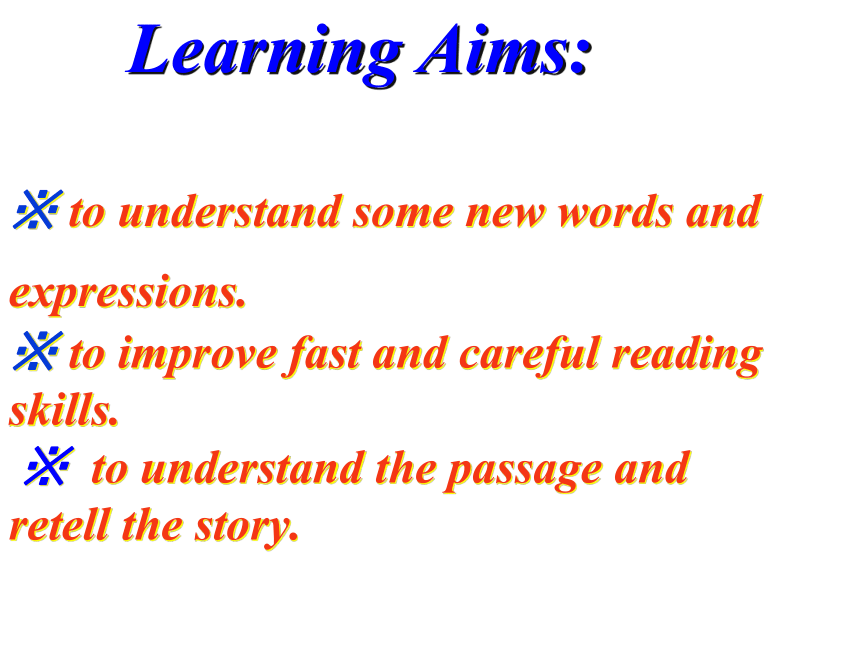 Learning Aims:

※ to understand some new words and expressions.

※ to improve fast and careful reading skills.

※ to understand the passage and retell the story.